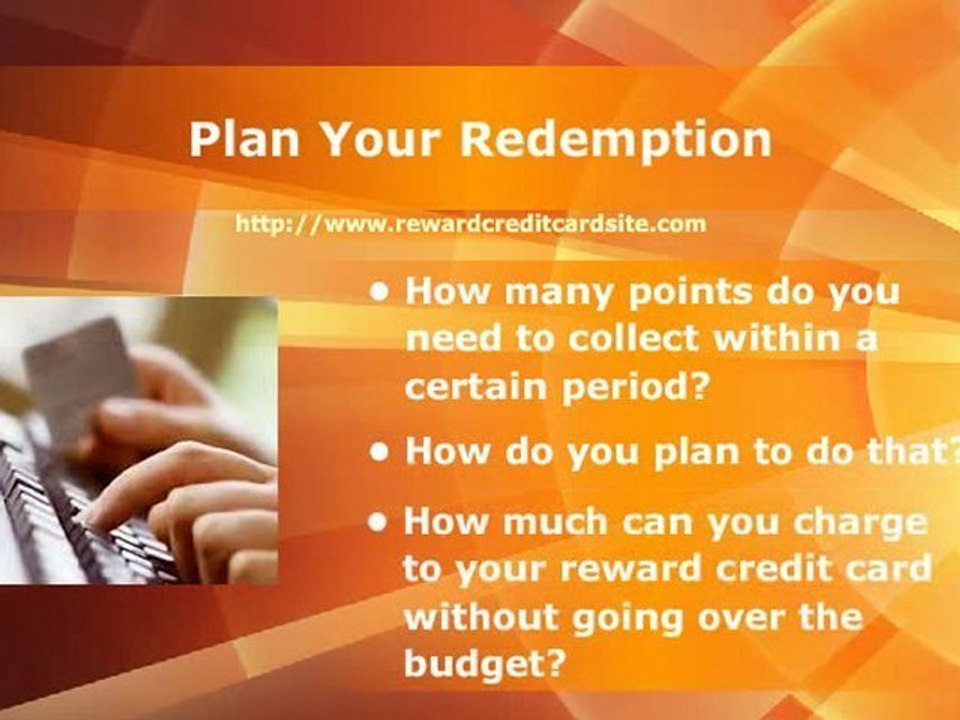 Plan Your Redemption

http://www.rewardcreditcardsite.com

• How many points do you need to collect within a certain period?

• How do you plan to do that?

• How much can you charge to your reward credit card without going over the budget?